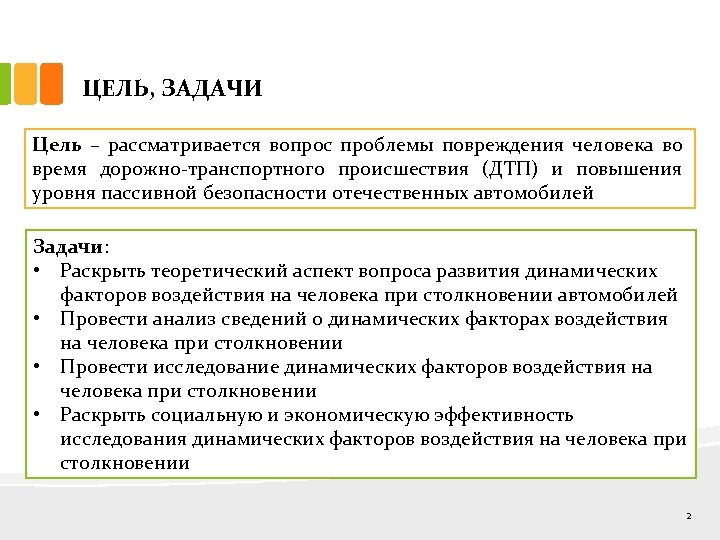 ЦЕЛЬ, ЗАДАЧИ

Цель – рассматривается вопрос проблемы повреждения человека во время дорожно-транспортного происшествия (ДТП) и повышения уровня пассивной безопасности отечественных автомобилей

Задачи:
• Раскрыть теоретический аспект вопроса развития динамических факторов воздействия на человека при столкновении автомобилей
• Провести анализ сведений о динамических факторах воздействия на человека при столкновении
• Провести исследование динамических факторов воздействия на человека при столкновении
• Раскрыть социальную и экономическую эффективность исследования динамических факторов воздействия на человека при столкновении

2